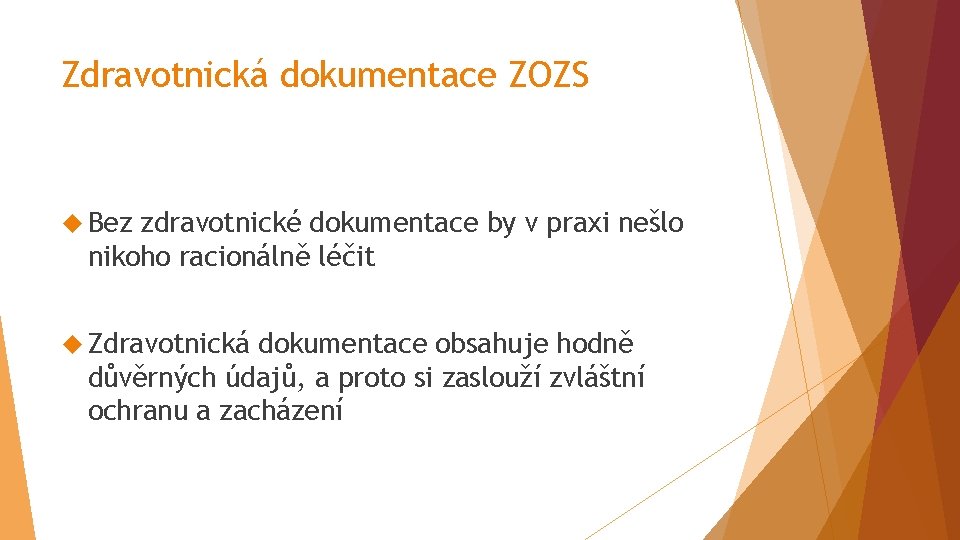 Zdravotnická dokumentace ZOZS

Bez zdravotnické dokumentace by v praxi nešlo nikoho racionálně léčit

Zdravotnická dokumentace obsahuje hodně důvěrných údajů, a proto si zaslouží zvláštní ochranu a zacházení